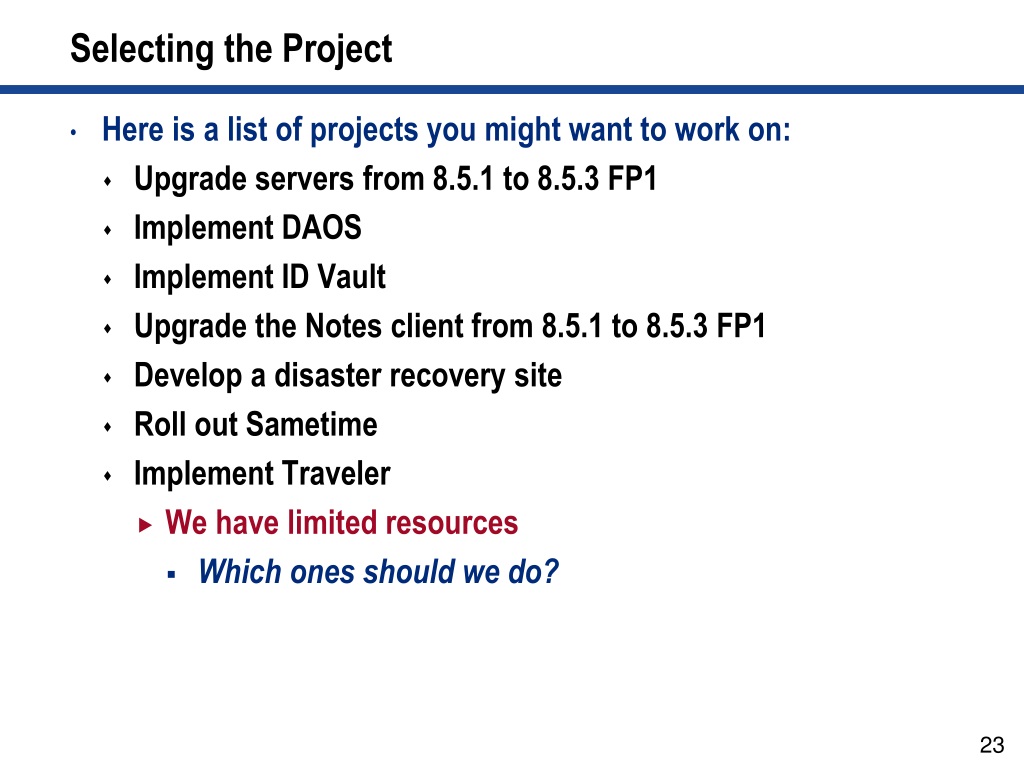 Selecting the Project

• Here is a list of projects you might want to work on:
  ♦ Upgrade servers from 8.5.1 to 8.5.3 FP1
  ♦ Implement DAOS
  ♦ Implement ID Vault
  ♦ Upgrade the Notes client from 8.5.1 to 8.5.3 FP1
  ♦ Develop a disaster recovery site
  ♦ Roll out Sametime
  ♦ Implement Traveler
    ▸ We have limited resources
      ▪ Which ones should we do?

23